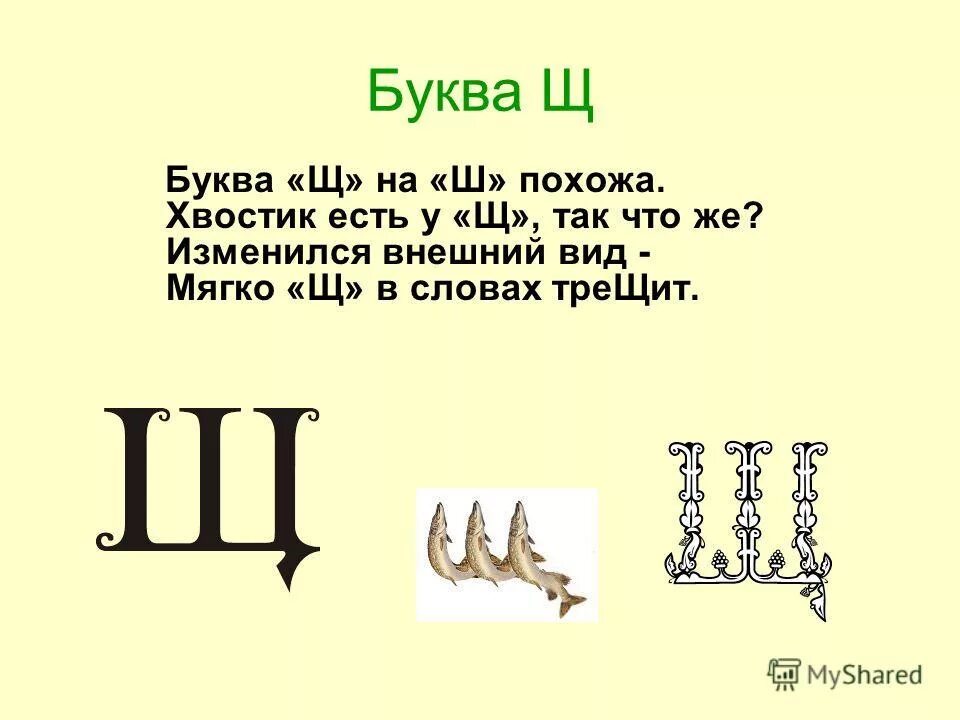 Буква Щ

Буква «Щ» на «Ш» похожа.
Хвостик есть у «Щ», так что же?
Изменился внешний вид -
Мягко «Щ» в словах треЩит.

Щ

Щ

MyShared